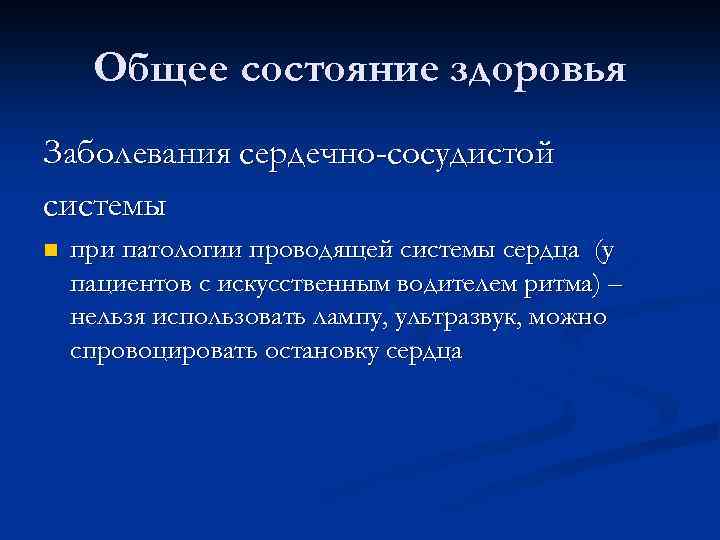 Общее состояние здоровья

Заболевания сердечно-сосудистой системы

при патологии проводящей системы сердца (у пациентов с искусственным водителем ритма) – нельзя использовать лампу, ультразвук, можно спровоцировать остановку сердца